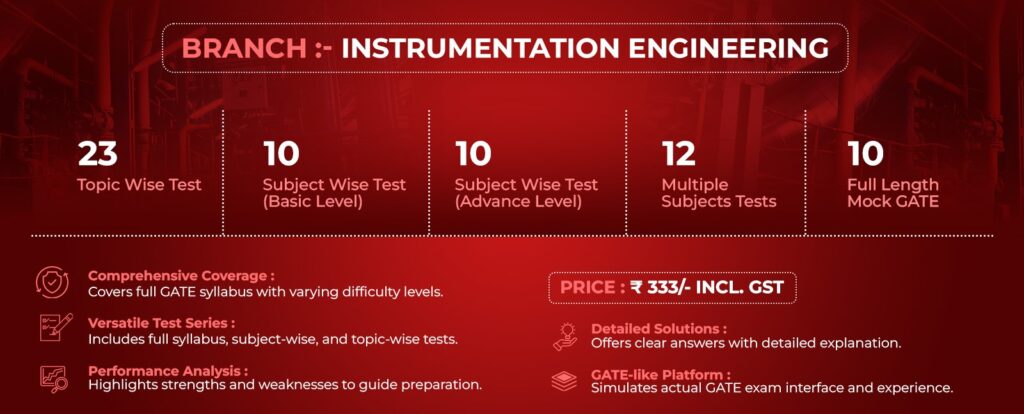 BRANCH :- INSTRUMENTATION ENGINEERING

23
Topic Wise Test

10
Subject Wise Test (Basic Level)

10
Subject Wise Test (Advance Level)

12
Multiple Subjects Tests

10
Full Length Mock GATE

Comprehensive Coverage :
Covers full GATE syllabus with varying difficulty levels.

Versatile Test Series :
Includes full syllabus, subject-wise, and topic-wise tests.

Performance Analysis :
Highlights strengths and weaknesses to guide preparation.

PRICE : ₹ 333/- INCL. GST

Detailed Solutions :
Offers clear answers with detailed explanation.

GATE-like Platform :
Simulates actual GATE exam interface and experience.